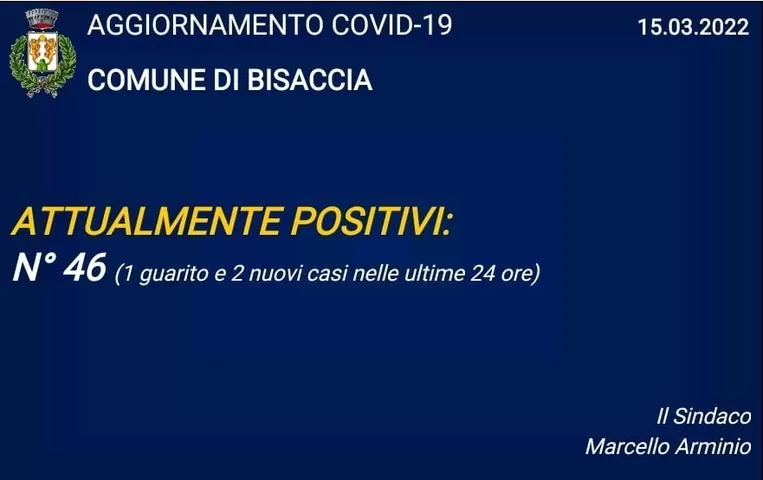 AGGIORNAMENTO COVID-19

15.03.2022

COMUNE DI BISACCIA

ATTUALMENTE POSITIVI:

N° 46 (1 guarito e 2 nuovi casi nelle ultime 24 ore)

Il Sindaco
Marcello Arminio